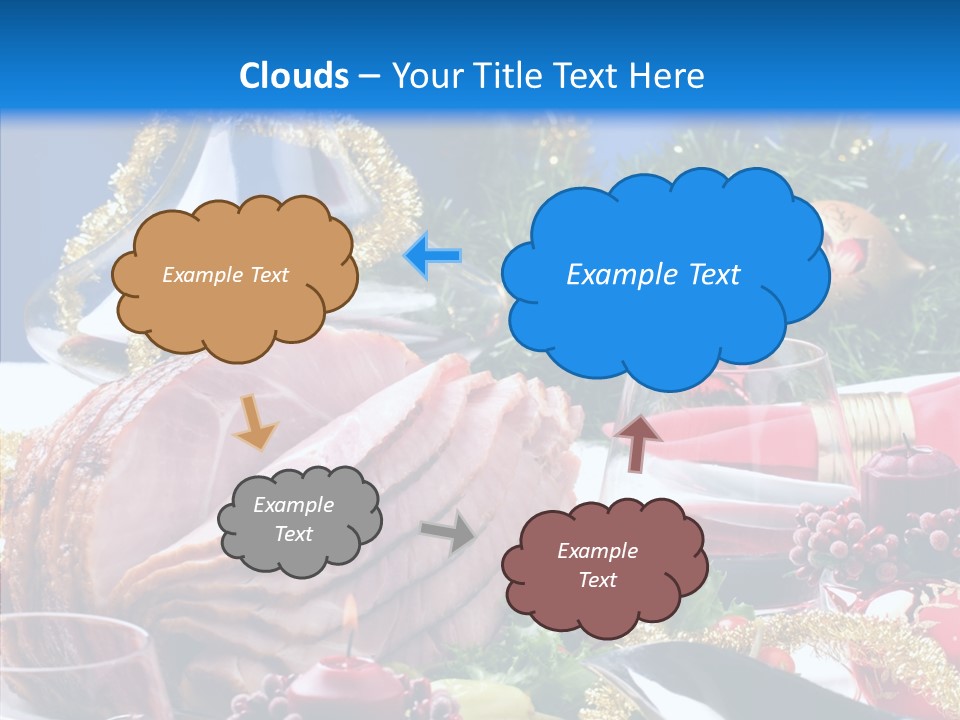 Clouds – Your Title Text Here

Example Text

Example Text

Example Text

Example Text